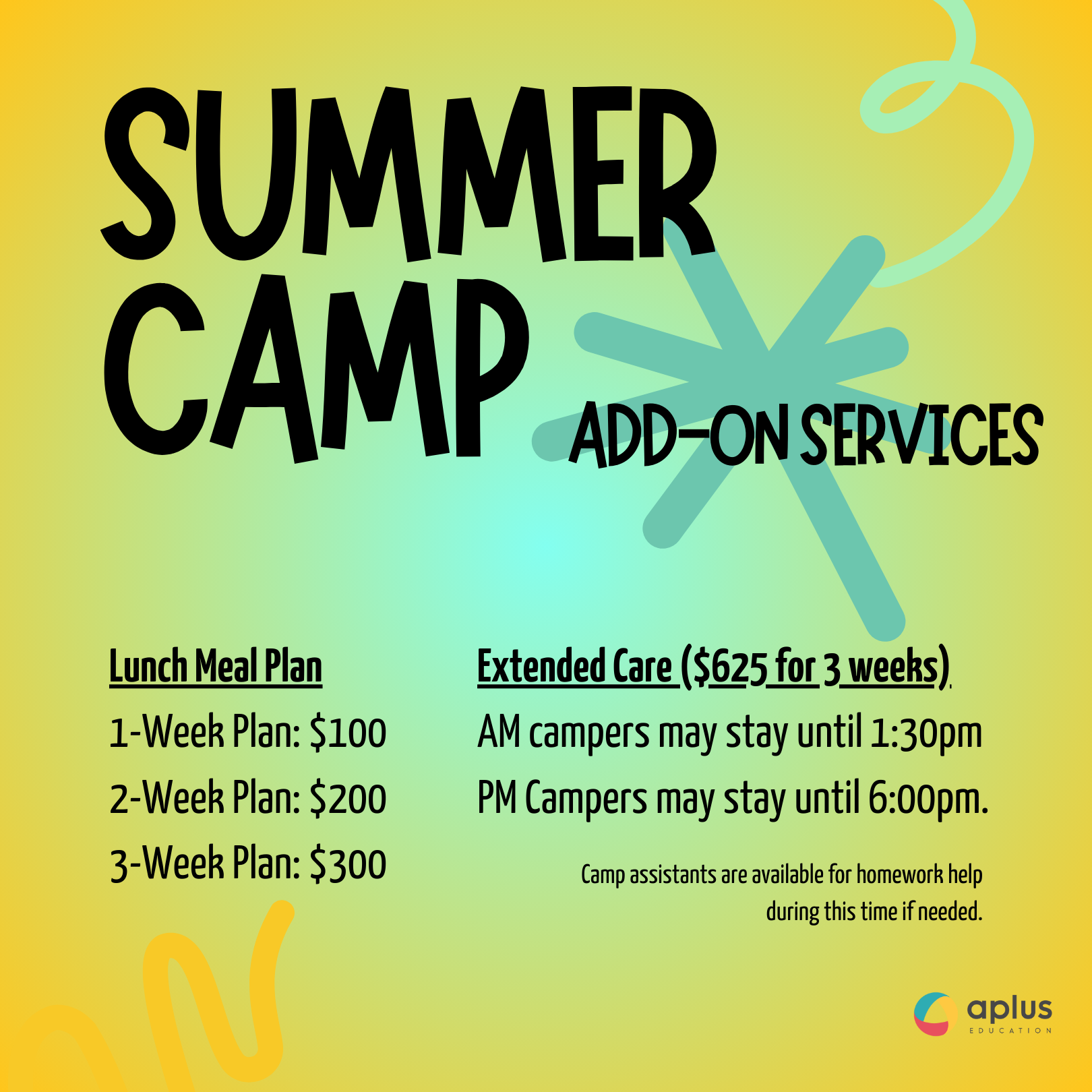 SUMMER CAMP

ADD-ON SERVICES

Lunch Meal Plan

1-Week Plan: $100

2-Week Plan: $200

3-Week Plan: $300

Extended Care ($625 for 3 weeks)

AM campers may stay until 1:30pm

PM Campers may stay until 6:00pm.

Camp assistants are available for homework help during this time if needed.

aplus EDUCATION